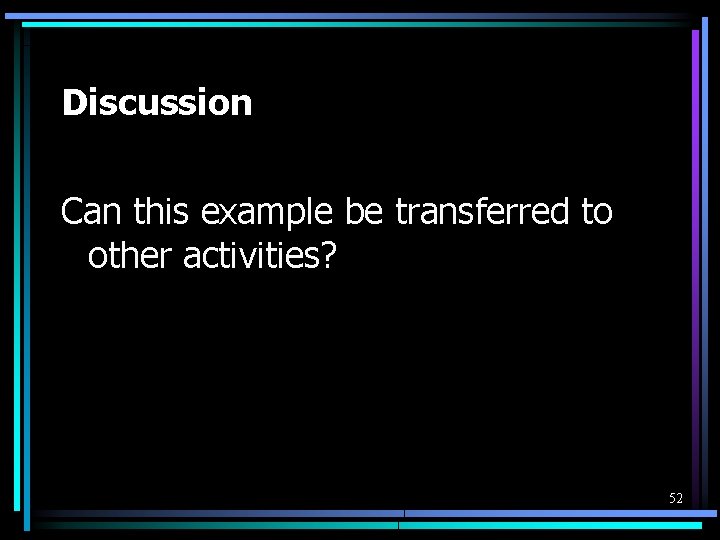 Discussion

Can this example be transferred to other activities?

52